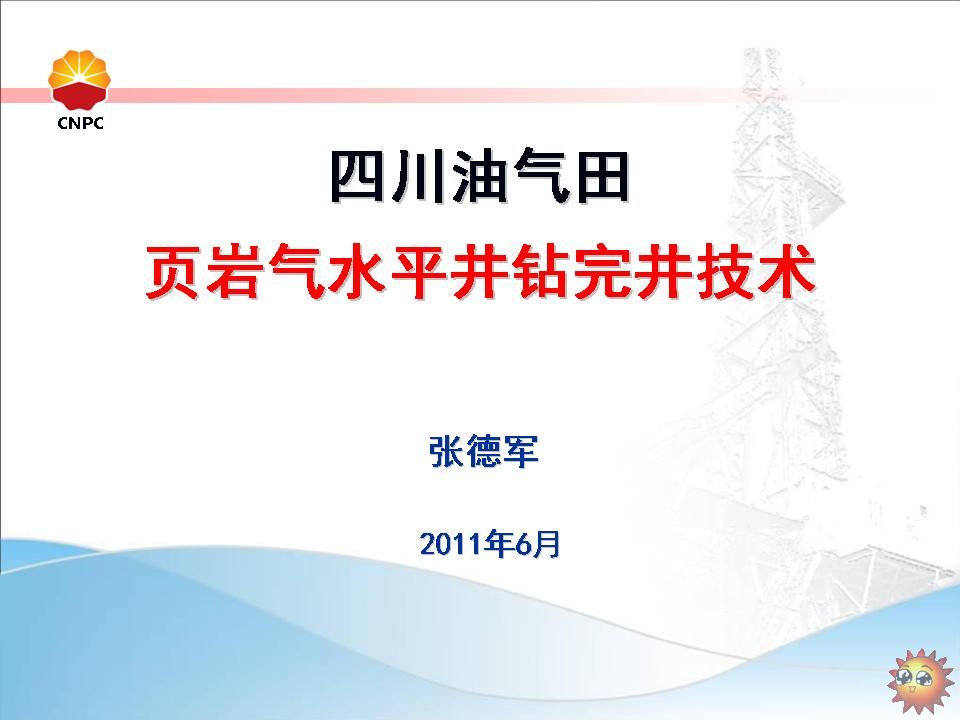 CNPC

四川油气田

页岩气水平井钻完井技术

张德军

2011年6月